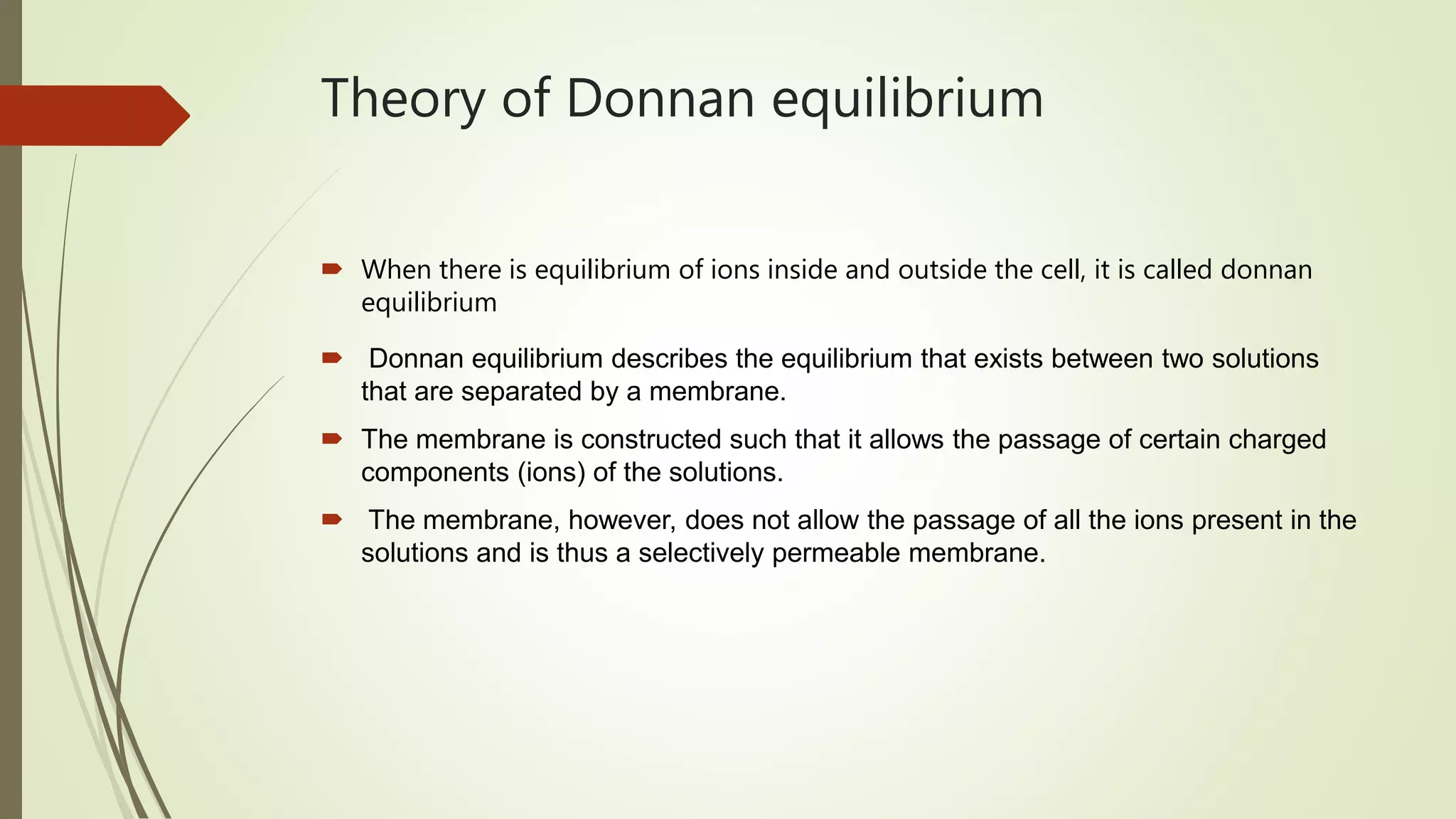 Theory of Donnan equilibrium

When there is equilibrium of ions inside and outside the cell, it is called donnan equilibrium

Donnan equilibrium describes the equilibrium that exists between two solutions that are separated by a membrane.

The membrane is constructed such that it allows the passage of certain charged components (ions) of the solutions.

The membrane, however, does not allow the passage of all the ions present in the solutions and is thus a selectively permeable membrane.